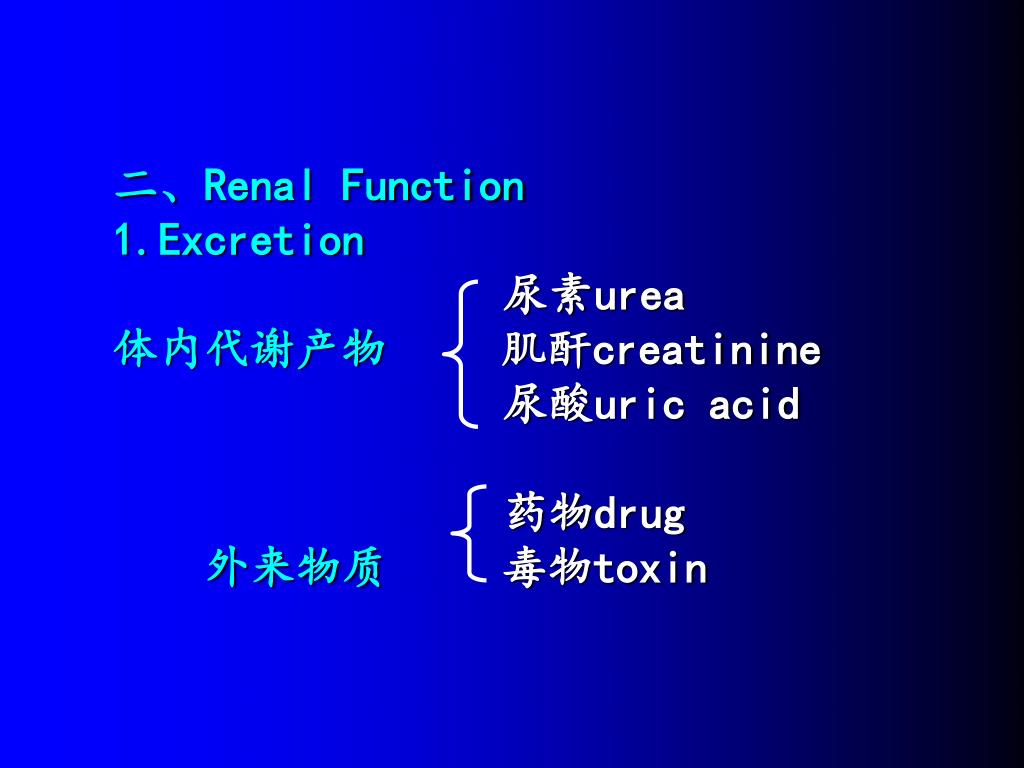 二、Renal Function
1.Excretion

体内代谢产物
尿素urea
肌酐creatinine
尿酸uric acid

外来物质
药物drug
毒物toxin